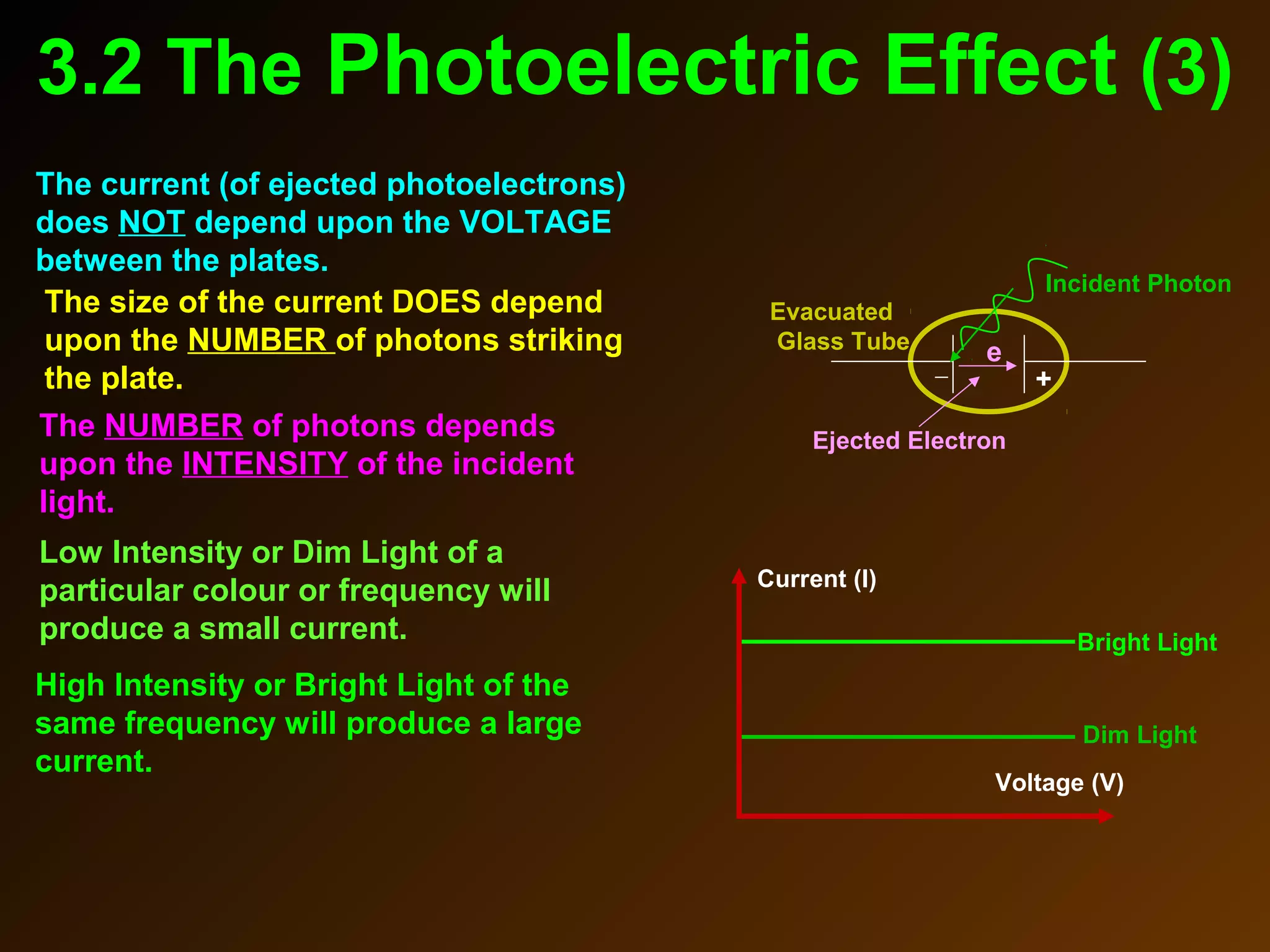 3.2 The Photoelectric Effect (3)

The current (of ejected photoelectrons) does NOT depend upon the VOLTAGE between the plates.

The size of the current DOES depend upon the NUMBER of photons striking the plate.

The NUMBER of photons depends upon the INTENSITY of the incident light.

Low Intensity or Dim Light of a particular colour or frequency will produce a small current.

High Intensity or Bright Light of the same frequency will produce a large current.

Incident Photon

Evacuated Glass Tube

e

−

+

Ejected Electron

Current (I)

Bright Light

Dim Light

Voltage (V)